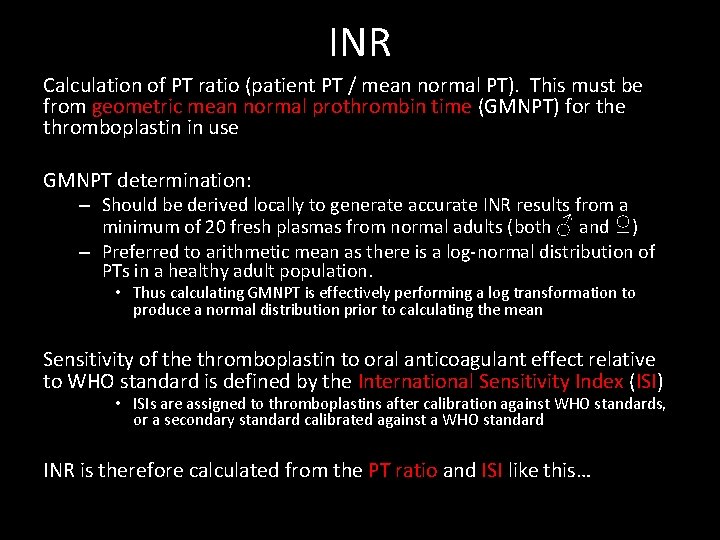 INR

Calculation of PT ratio (patient PT / mean normal PT). This must be from geometric mean normal prothrombin time (GMNPT) for the thromboplastin in use

GMNPT determination:

– Should be derived locally to generate accurate INR results from a minimum of 20 fresh plasmas from normal adults (both ♂ and ♀)
– Preferred to arithmetic mean as there is a log-normal distribution of PTs in a healthy adult population.
  • Thus calculating GMNPT is effectively performing a log transformation to produce a normal distribution prior to calculating the mean

Sensitivity of the thromboplastin to oral anticoagulant effect relative to WHO standard is defined by the International Sensitivity Index (ISI)

  • ISIs are assigned to thromboplastins after calibration against WHO standards, or a secondary standard calibrated against a WHO standard

INR is therefore calculated from the PT ratio and ISI like this…